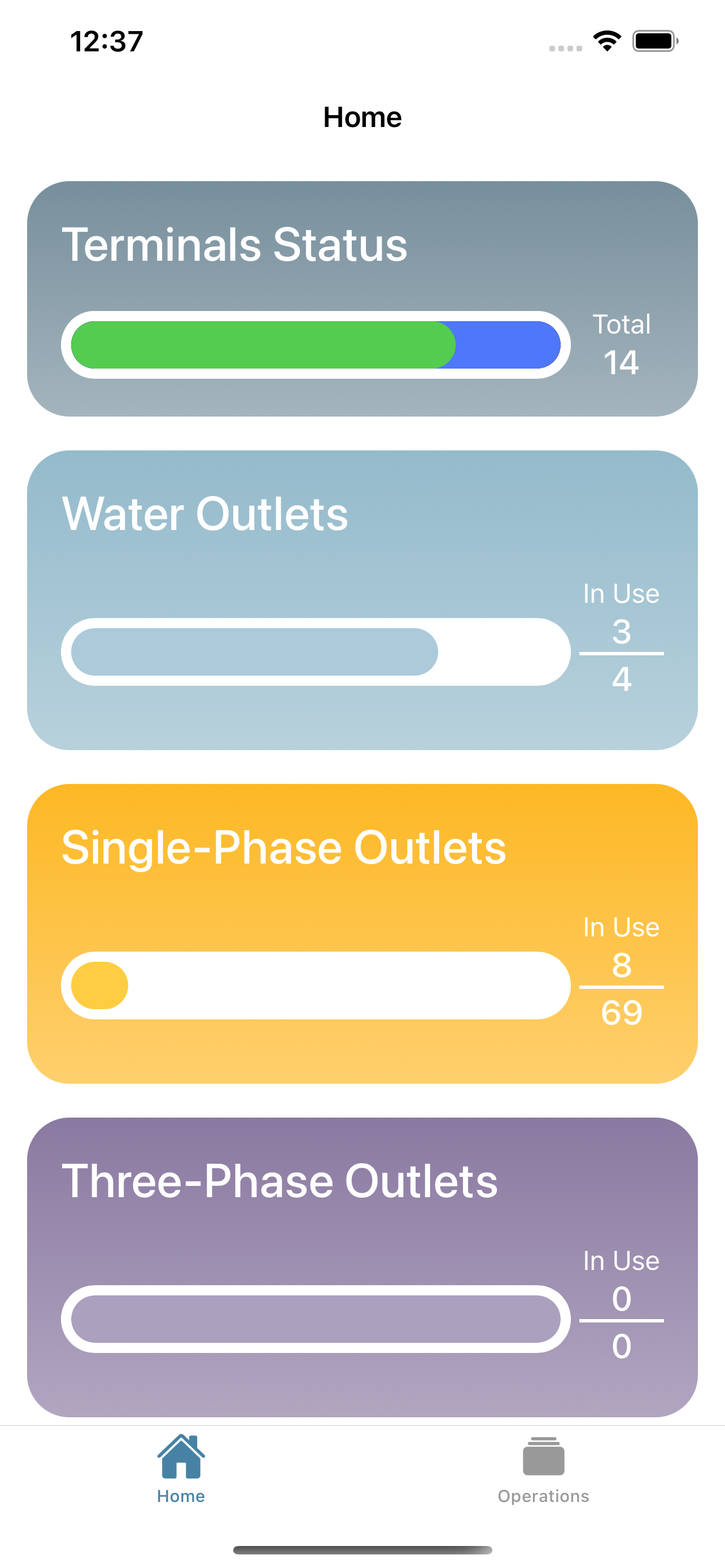 12:37

Home

Terminals Status

Total
14

Water Outlets

In Use
3
4

Single-Phase Outlets

In Use
8
69

Three-Phase Outlets

In Use
0
0

Home

Operations